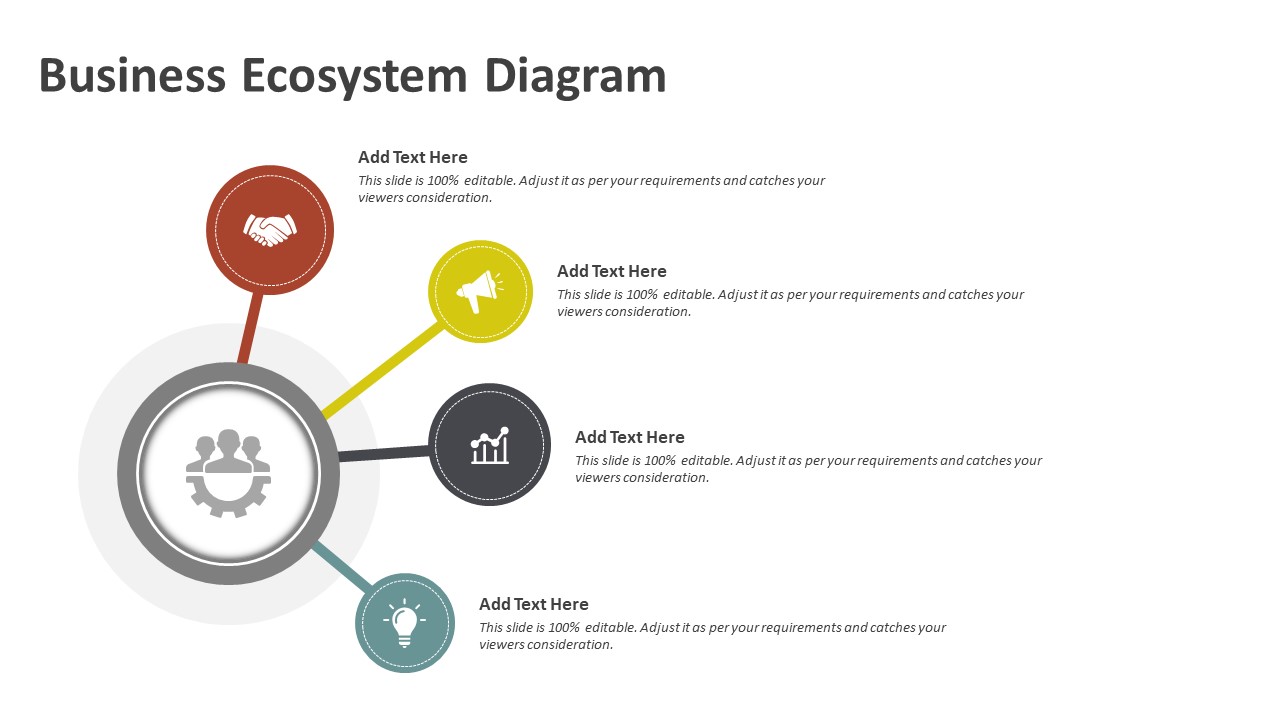 Business Ecosystem Diagram

Add Text Here
This slide is 100% editable. Adjust it as per your requirements and catches your viewers consideration.

Add Text Here
This slide is 100% editable. Adjust it as per your requirements and catches your viewers consideration.

Add Text Here
This slide is 100% editable. Adjust it as per your requirements and catches your viewers consideration.

Add Text Here
This slide is 100% editable. Adjust it as per your requirements and catches your viewers consideration.